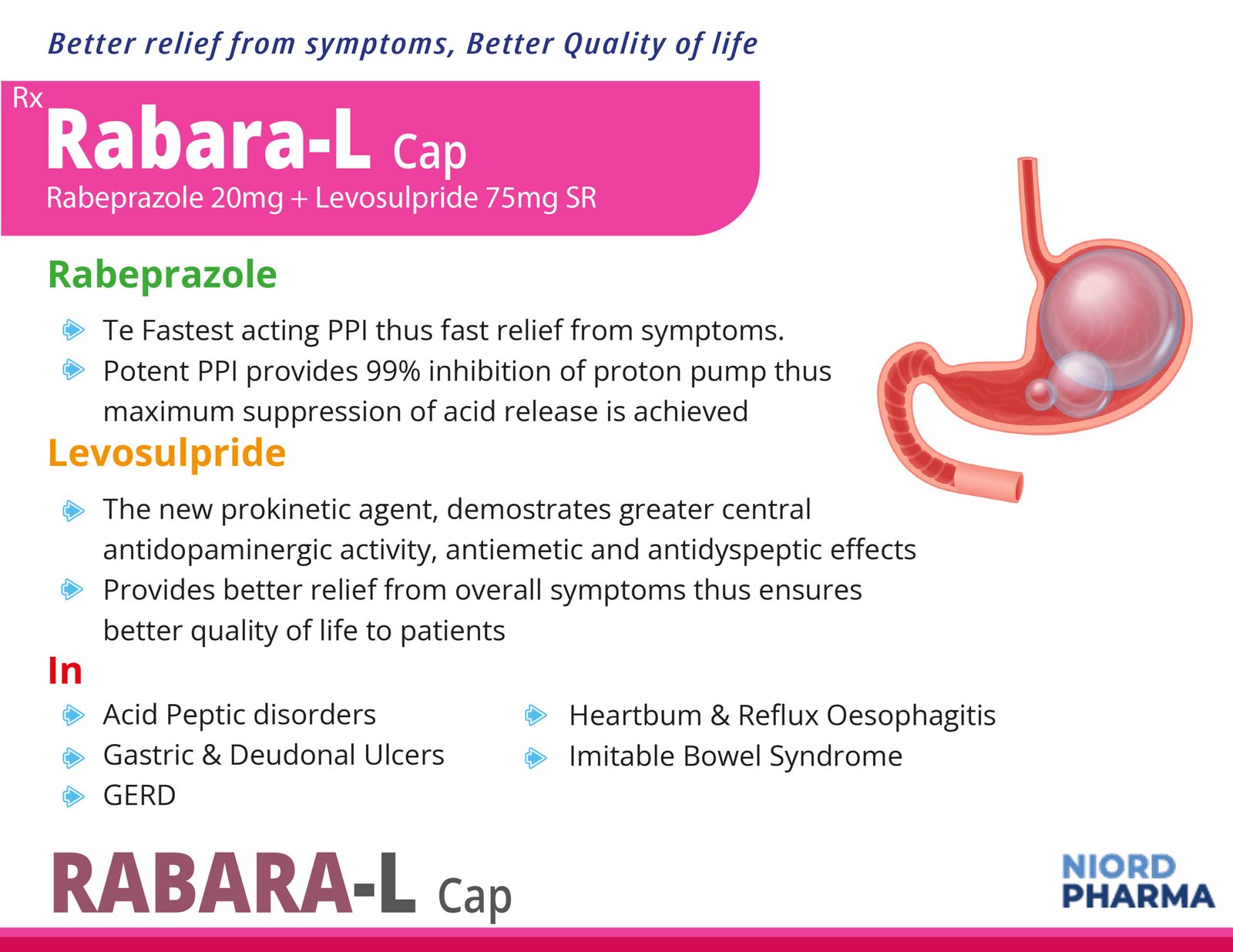 Better relief from symptoms, Better Quality of life

Rx
Rabara-L Cap
Rabeprazole 20mg + Levosulpride 75mg SR

Rabeprazole

Te Fastest acting PPI thus fast relief from symptoms.
Potent PPI provides 99% inhibition of proton pump thus maximum suppression of acid release is achieved

Levosulpride

The new prokinetic agent, demostrates greater central antidopaminergic activity, antiemetic and antidyspeptic effects
Provides better relief from overall symptoms thus ensures better quality of life to patients

In

Acid Peptic disorders
Gastric & Deudonal Ulcers
GERD

Heartbum & Reflux Oesophagitis
Imitable Bowel Syndrome

RABARA-L Cap

NIORD PHARMA